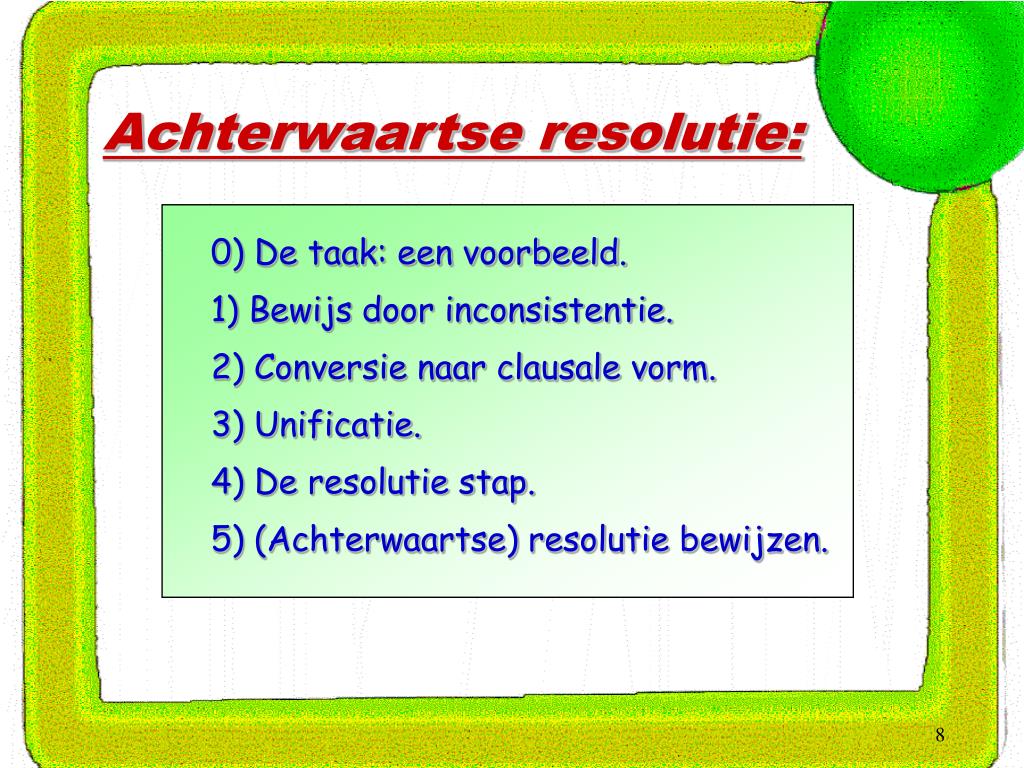 Achterwaartse resolutie:

0) De taak: een voorbeeld.

1) Bewijs door inconsistentie.

2) Conversie naar clausale vorm.

3) Unificatie.

4) De resolutie stap.

5) (Achterwaartse) resolutie bewijzen.

8